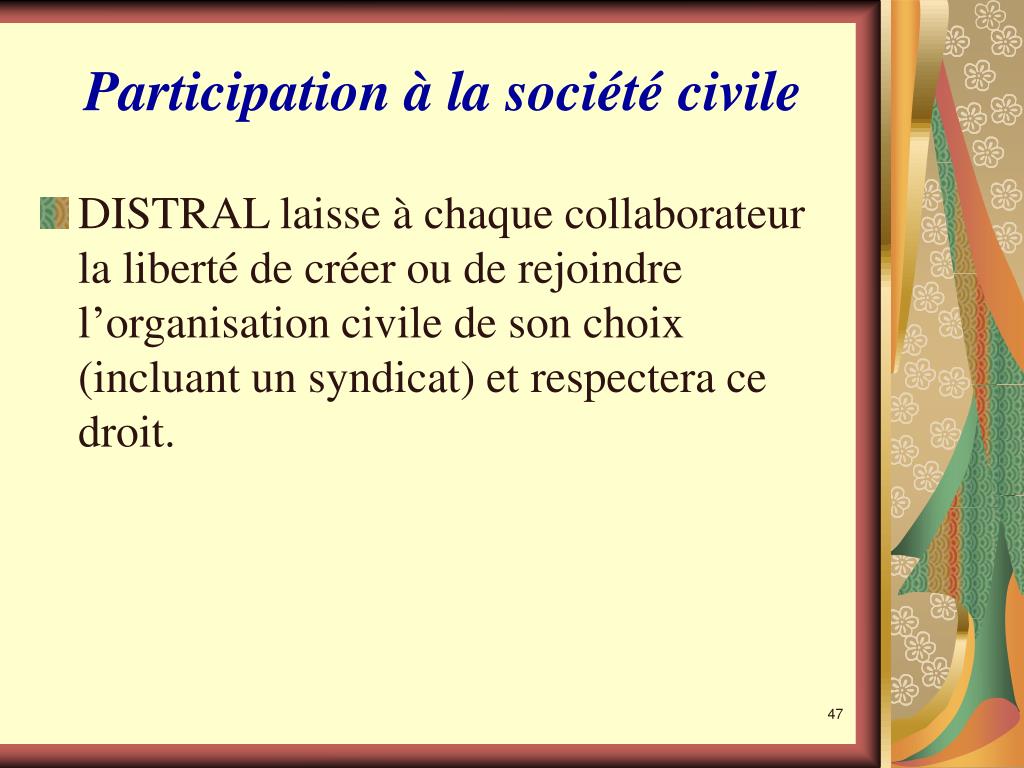 Participation à la société civile

DISTRAL laisse à chaque collaborateur la liberté de créer ou de rejoindre l’organisation civile de son choix (incluant un syndicat) et respectera ce droit.

47